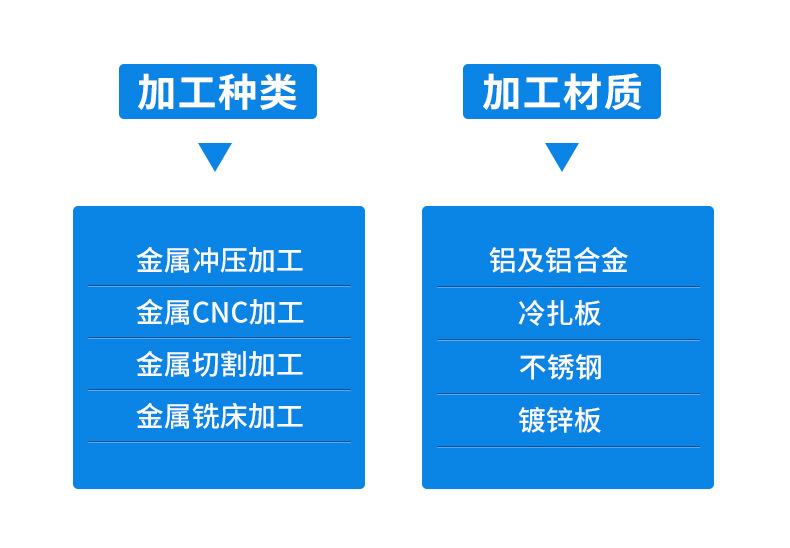 加工种类

金属冲压加工
金属CNC加工
金属切割加工
金属铣床加工

加工材质

铝及铝合金
冷扎板
不锈钢
镀锌板